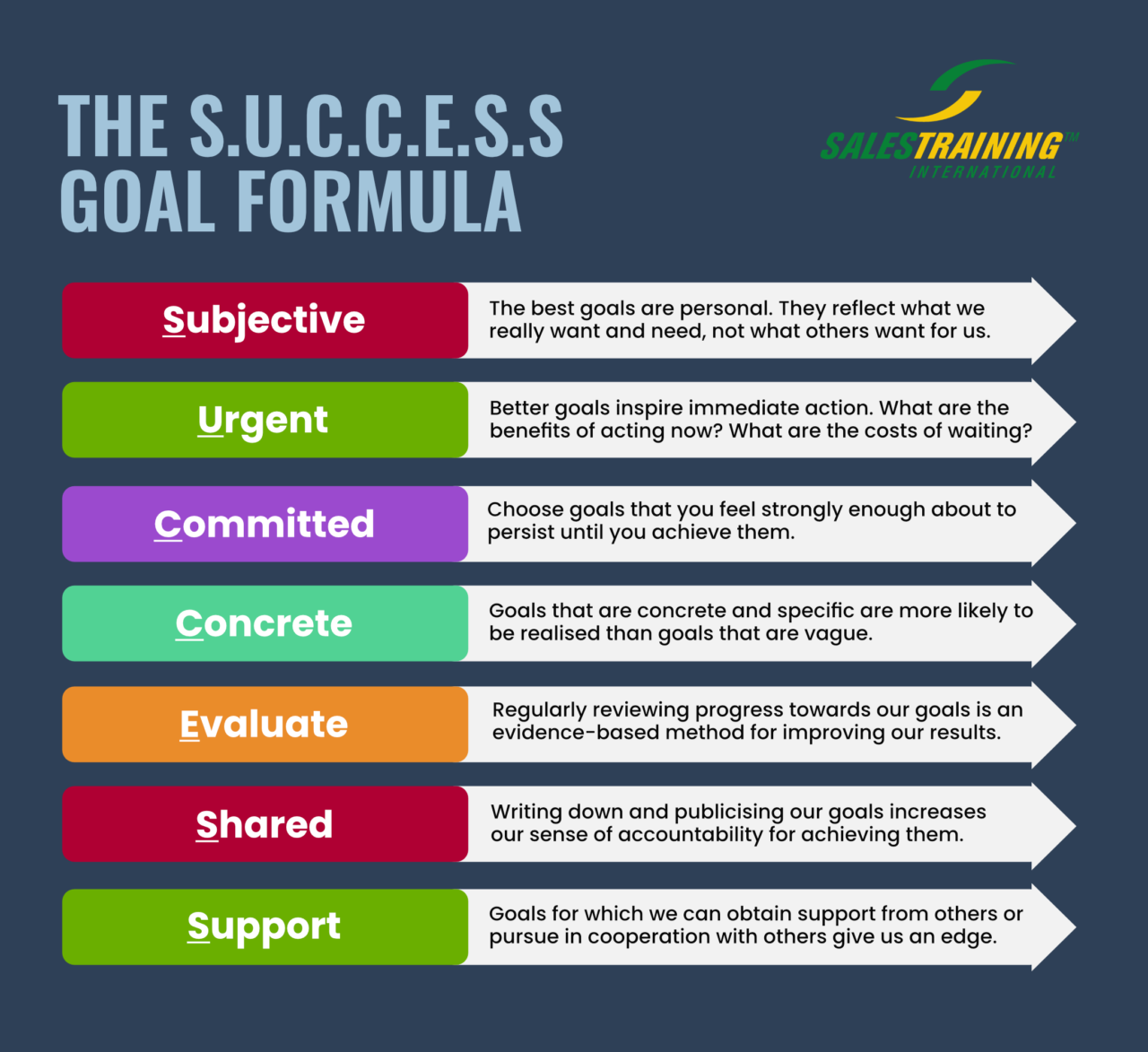 THE S.U.C.C.E.S.S GOAL FORMULA

SALESTRAINING™
INTERNATIONAL

Subjective
The best goals are personal. They reflect what we really want and need, not what others want for us.

Urgent
Better goals inspire immediate action. What are the benefits of acting now? What are the costs of waiting?

Committed
Choose goals that you feel strongly enough about to persist until you achieve them.

Concrete
Goals that are concrete and specific are more likely to be realised than goals that are vague.

Evaluate
Regularly reviewing progress towards our goals is an evidence-based method for improving our results.

Shared
Writing down and publicising our goals increases our sense of accountability for achieving them.

Support
Goals for which we can obtain support from others or pursue in cooperation with others give us an edge.